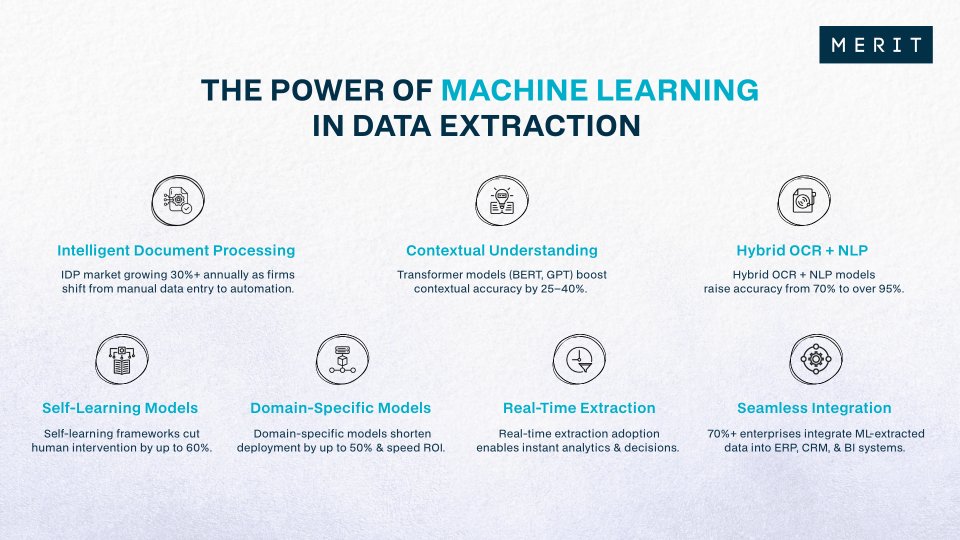 MERIT

THE POWER OF MACHINE LEARNING IN DATA EXTRACTION

Intelligent Document Processing

IDP market growing 30%+ annually as firms shift from manual data entry to automation.

Contextual Understanding

Transformer models (BERT, GPT) boost contextual accuracy by 25–40%.

Hybrid OCR + NLP

Hybrid OCR + NLP models raise accuracy from 70% to over 95%.

Self-Learning Models

Self-learning frameworks cut human intervention by up to 60%.

Domain-Specific Models

Domain-specific models shorten deployment by up to 50% & speed ROI.

Real-Time Extraction

Real-time extraction adoption enables instant analytics & decisions.

Seamless Integration

70%+ enterprises integrate ML-extracted data into ERP, CRM, & BI systems.